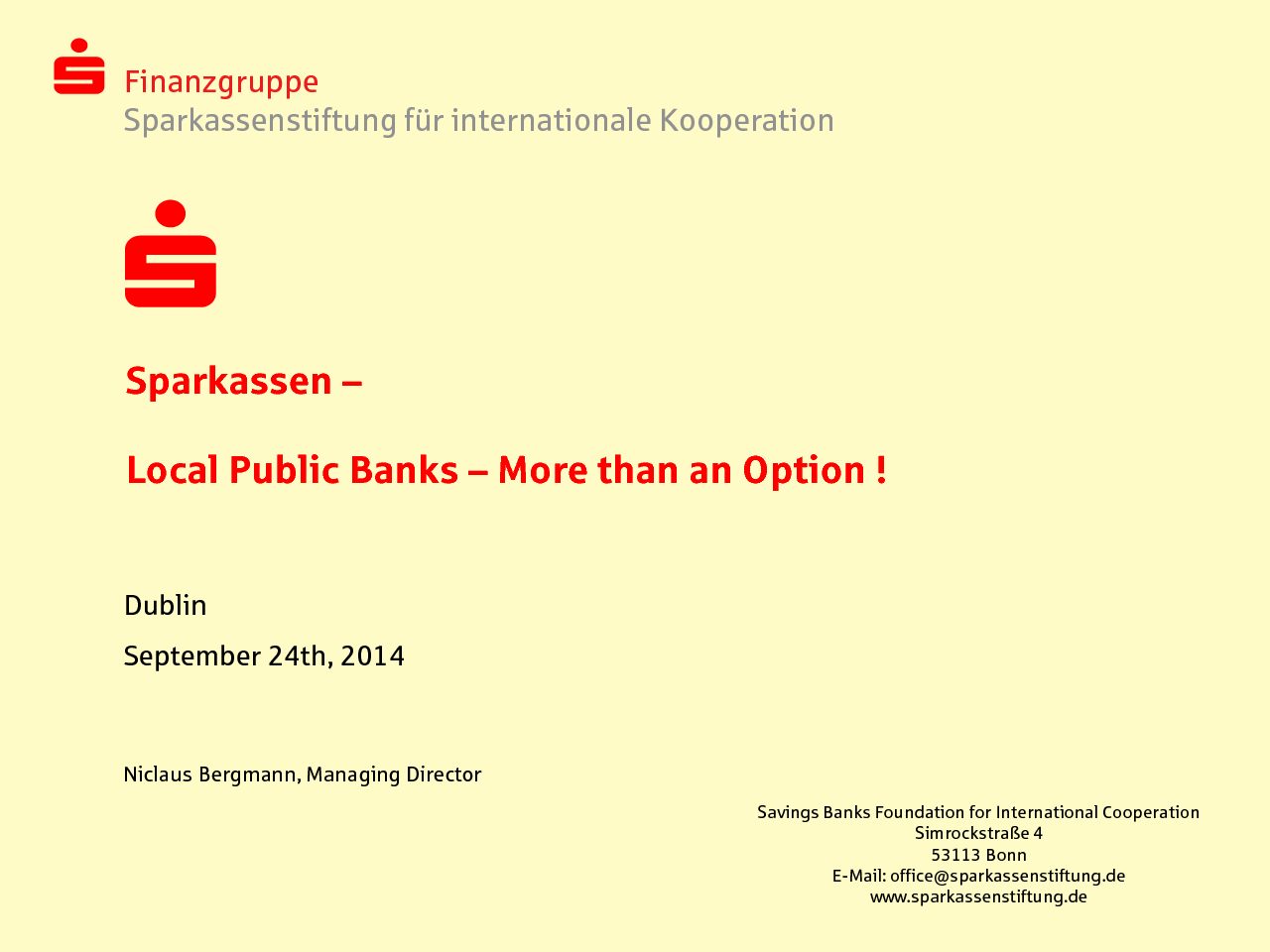 Finanzgruppe
Sparkassenstiftung für internationale Kooperation

Sparkassen –

Local Public Banks – More than an Option !

Dublin

September 24th, 2014

Niclaus Bergmann, Managing Director

Savings Banks Foundation for International Cooperation
Simrockstraße 4
53113 Bonn
E-Mail: office@sparkassenstiftung.de
www.sparkassenstiftung.de